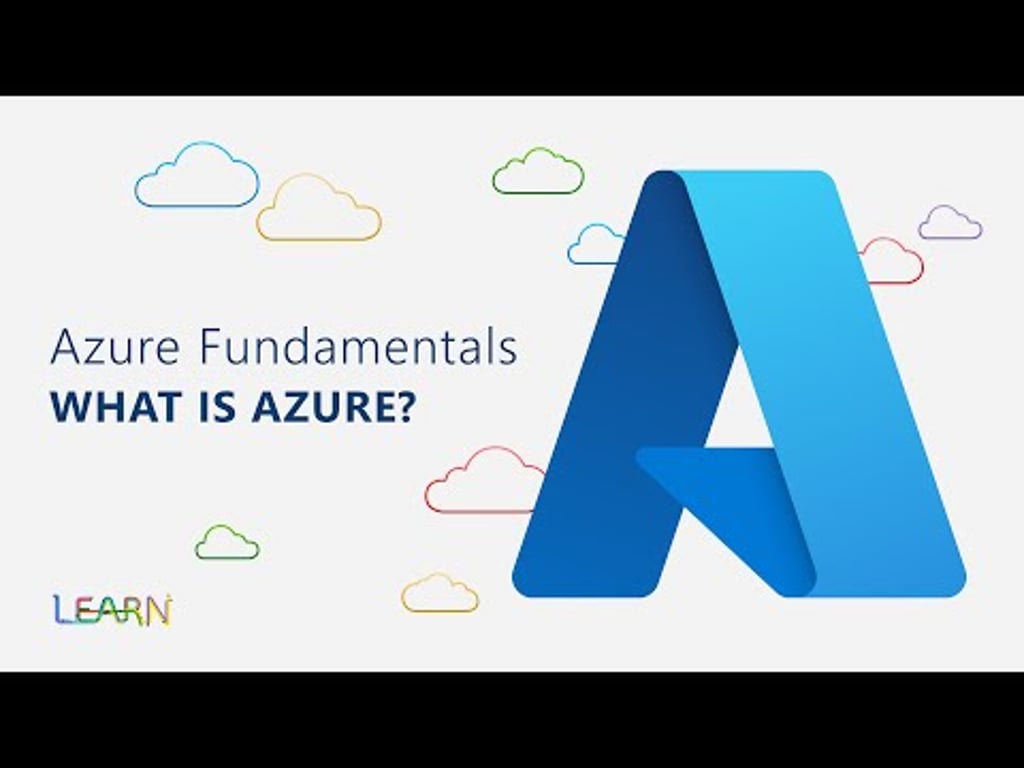 Azure Fundamentals
WHAT IS AZURE?

LEARN